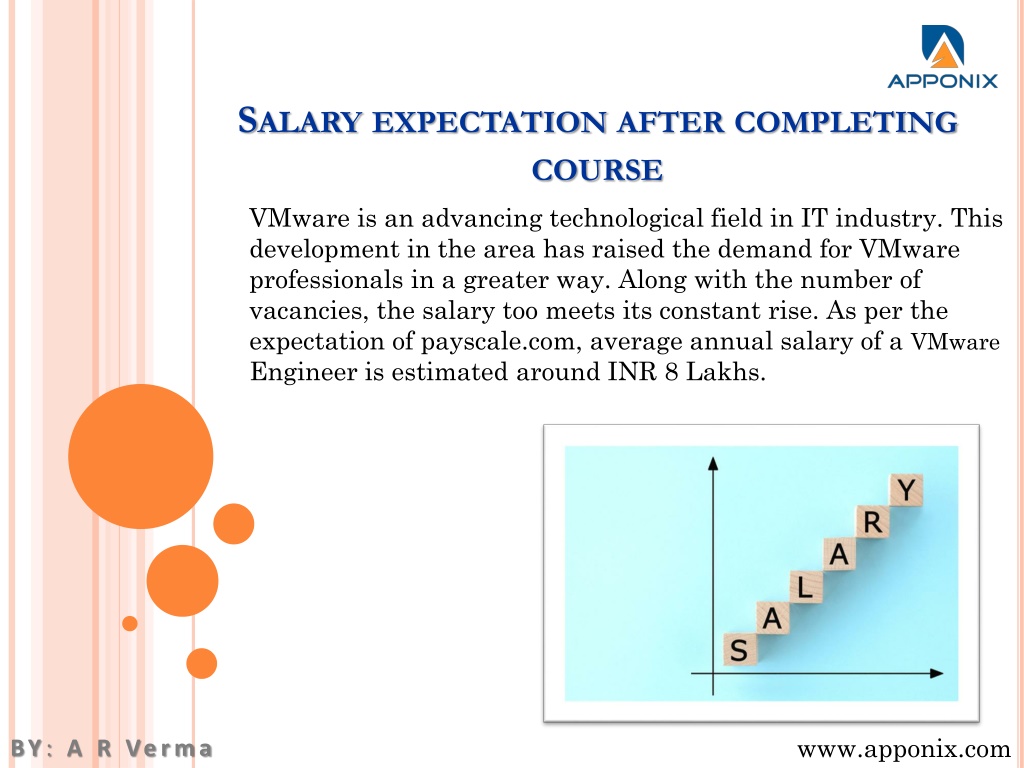 APPONIX

SALARY EXPECTATION AFTER COMPLETING COURSE

VMware is an advancing technological field in IT industry. This development in the area has raised the demand for VMware professionals in a greater way. Along with the number of vacancies, the salary too meets its constant rise. As per the expectation of payscale.com, average annual salary of a VMware Engineer is estimated around INR 8 Lakhs.

S A L A R Y

BY: A R Verma

www.apponix.com